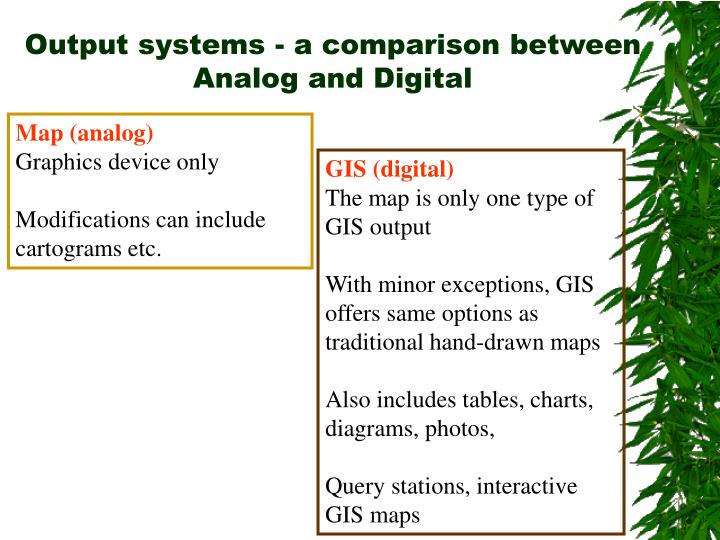 Output systems - a comparison between Analog and Digital

Map (analog)
Graphics device only

Modifications can include cartograms etc.

GIS (digital)
The map is only one type of GIS output

With minor exceptions, GIS offers same options as traditional hand-drawn maps

Also includes tables, charts, diagrams, photos,

Query stations, interactive GIS maps